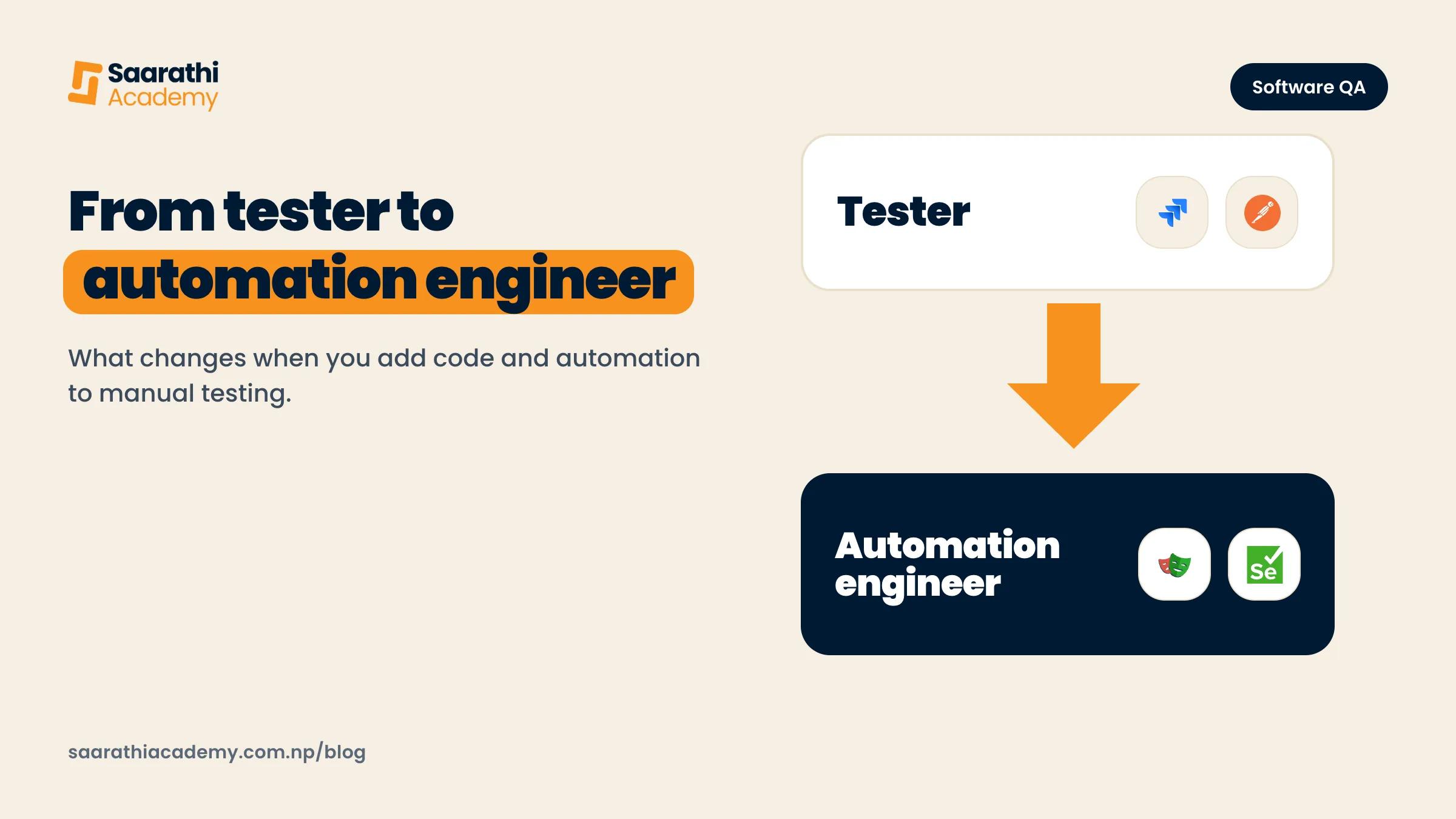 Saarathi
Academy

Software QA

From tester to
automation engineer

What changes when you add code and automation to manual testing.

Tester

Automation
engineer

Se

saarathiacademy.com.np/blog